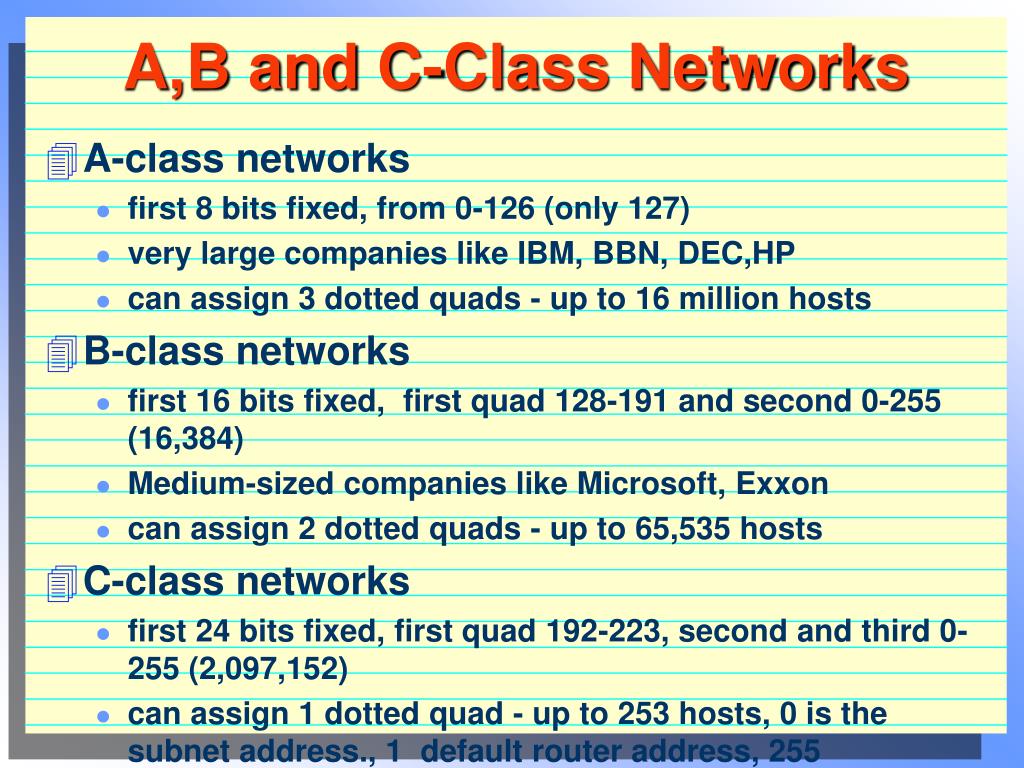 A,B and C-Class Networks

A-class networks
- first 8 bits fixed, from 0-126 (only 127)
- very large companies like IBM, BBN, DEC,HP
- can assign 3 dotted quads - up to 16 million hosts

B-class networks
- first 16 bits fixed, first quad 128-191 and second 0-255 (16,384)
- Medium-sized companies like Microsoft, Exxon
- can assign 2 dotted quads - up to 65,535 hosts

C-class networks
- first 24 bits fixed, first quad 192-223, second and third 0-255 (2,097,152)
- can assign 1 dotted quad - up to 253 hosts, 0 is the subnet address., 1 default router address, 255